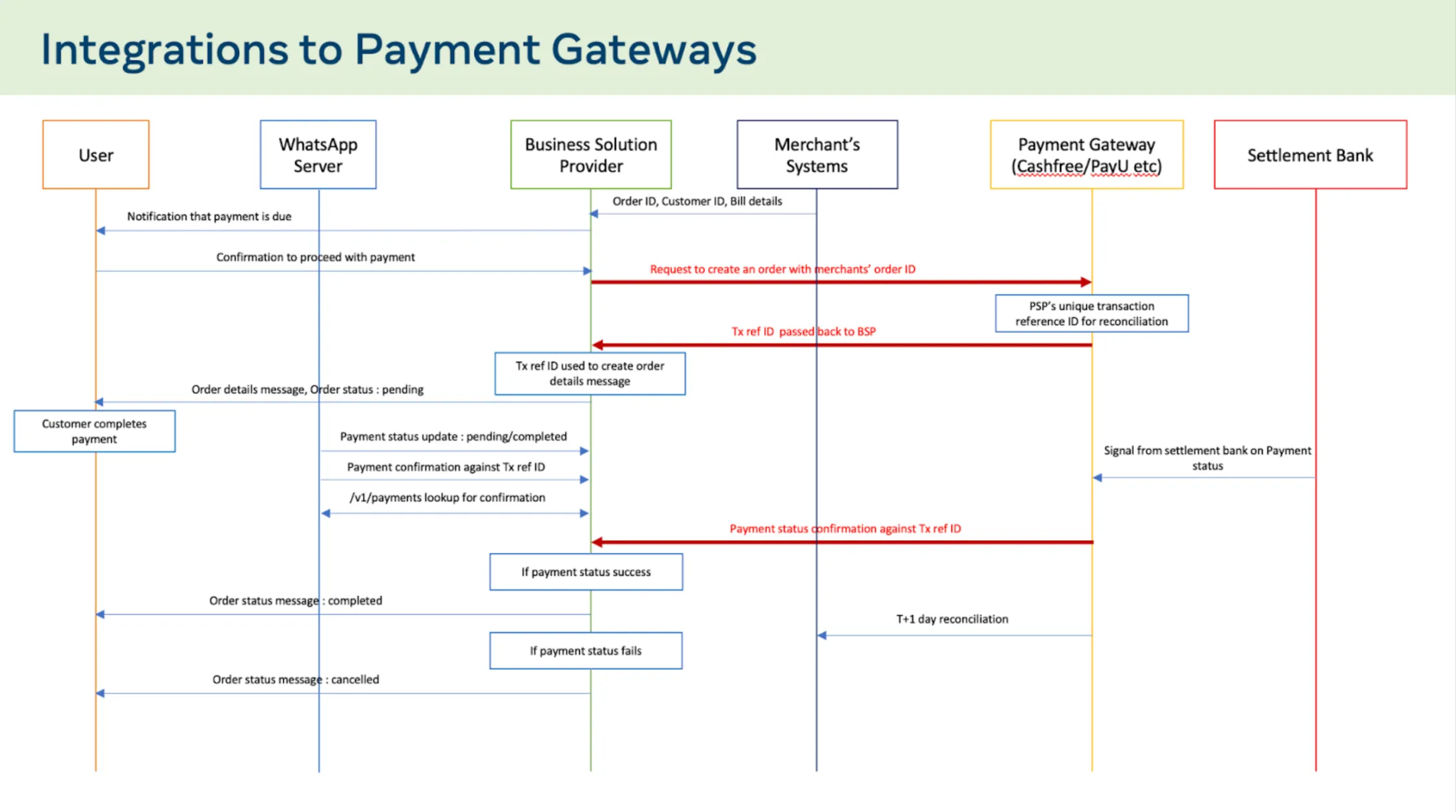 Integrations to Payment Gateways

User

WhatsApp Server

Business Solution Provider

Merchant's Systems

Payment Gateway (Cashfree/PayU etc)

Settlement Bank

Order ID, Customer ID, Bill details

Notification that payment is due

Confirmation to proceed with payment

Request to create an order with merchants' order ID

PSP's unique transaction reference ID for reconciliation

Tx ref ID passed back to BSP

Tx ref ID used to create order details message

Order details message, Order status : pending

Customer completes payment

Payment status update : pending/completed

Payment confirmation against Tx ref ID

/v1/payments lookup for confirmation

Signal from settlement bank on Payment status

Payment status confirmation against Tx ref ID

If payment status success

Order status message : completed

T+1 day reconciliation

If payment status fails

Order status message : cancelled